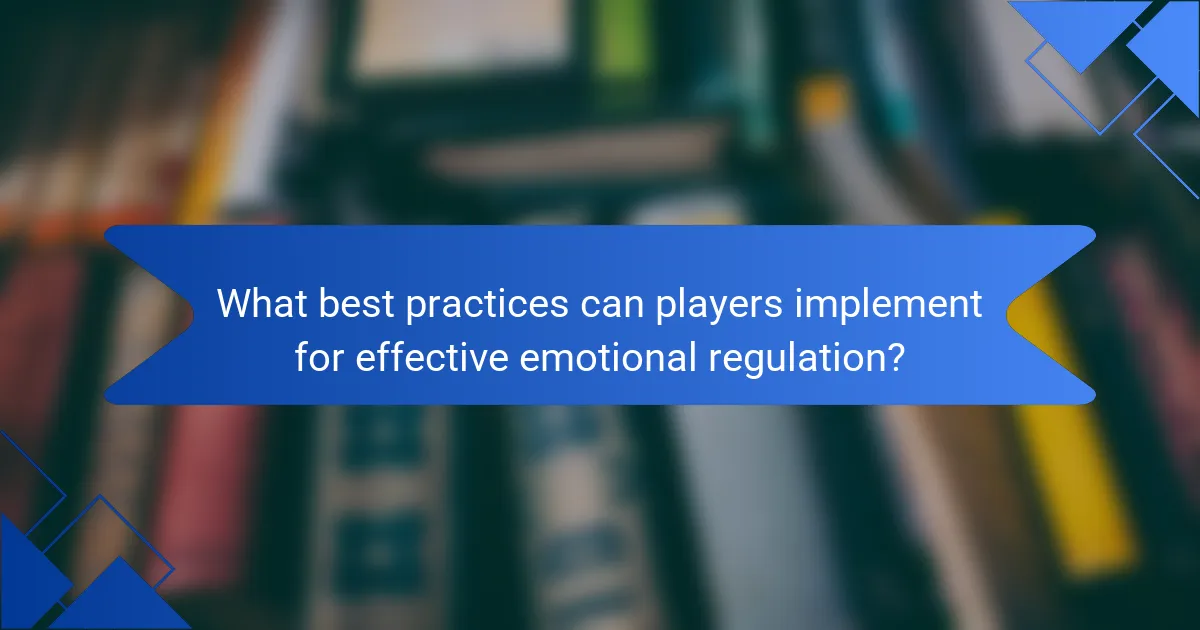 What best practices can players implement for effective emotional regulation?